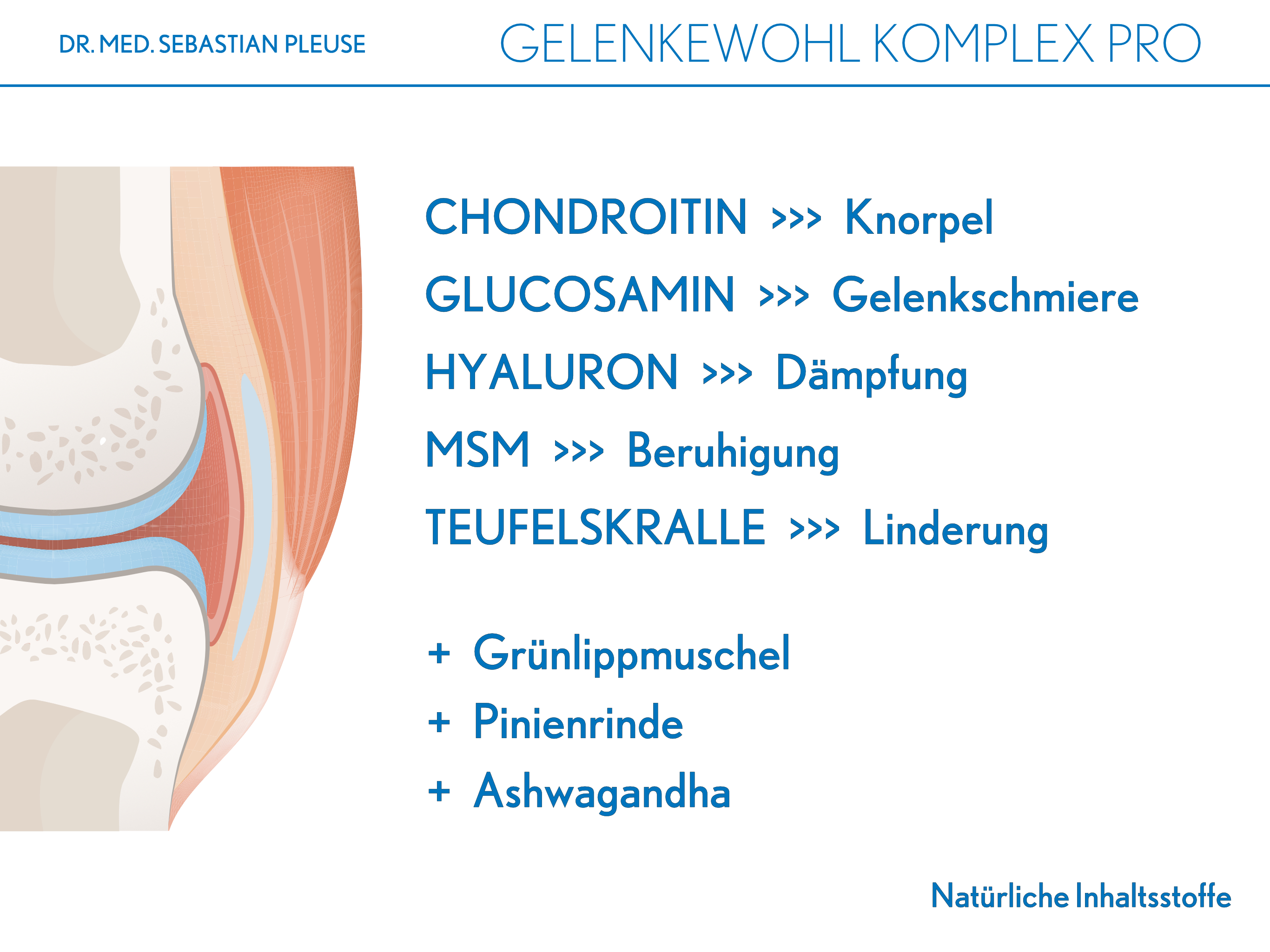 DR. MED. SEBASTIAN PLEUSE

GELENKEWOHL KOMPLEX PRO

CHONDROITIN >>> Knorpel

GLUCOSAMIN >>> Gelenkschmiere

HYALURON >>> Dämpfung

MSM >>> Beruhigung

TEUFELSKRALLE >>> Linderung

+ Grünlippmuschel

+ Pinienrinde

+ Ashwagandha

Natürliche Inhaltsstoffe